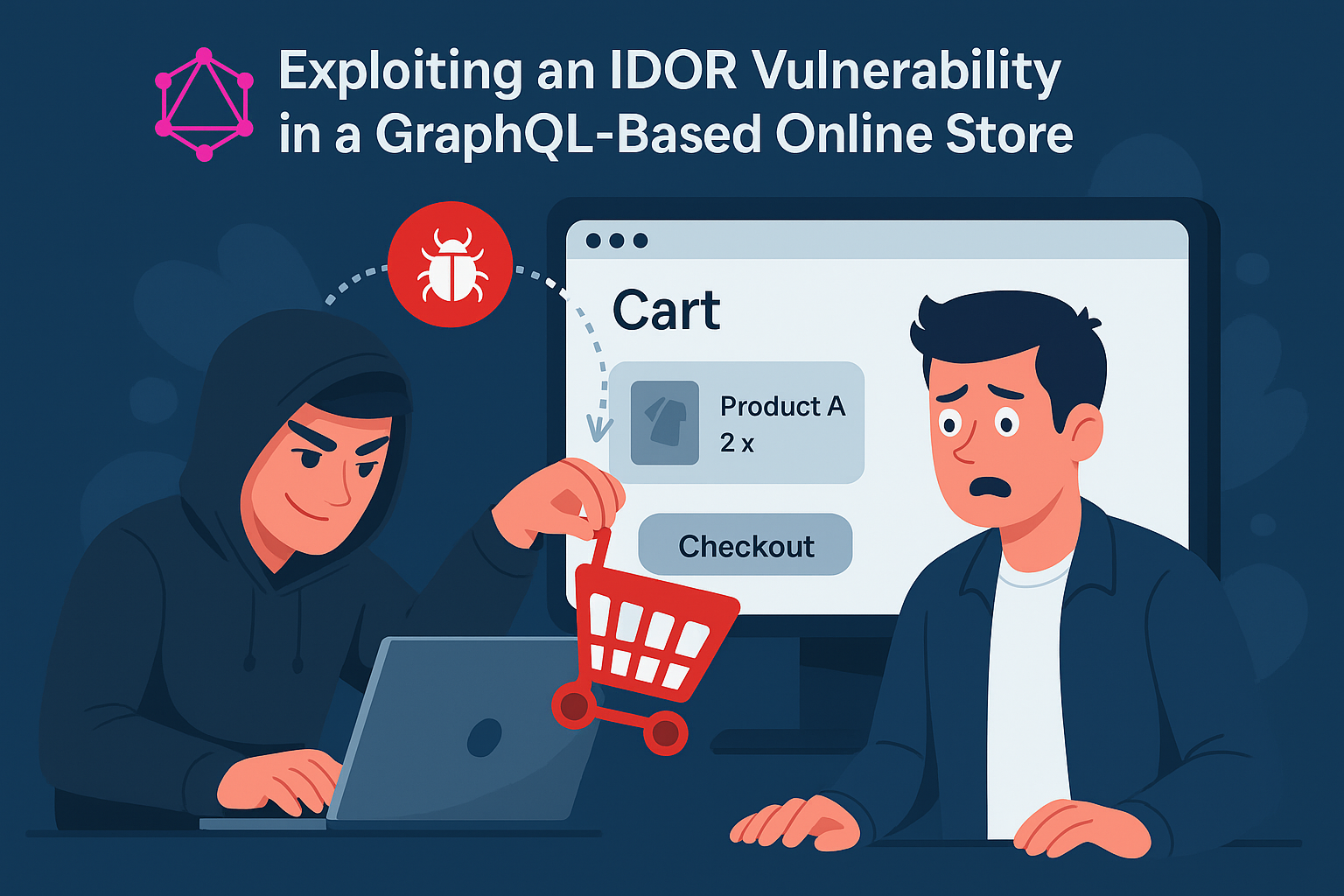 Exploiting an IDOR Vulnerability in a GraphQL-Based Online Store

Cart

Product A
2 x

Checkout